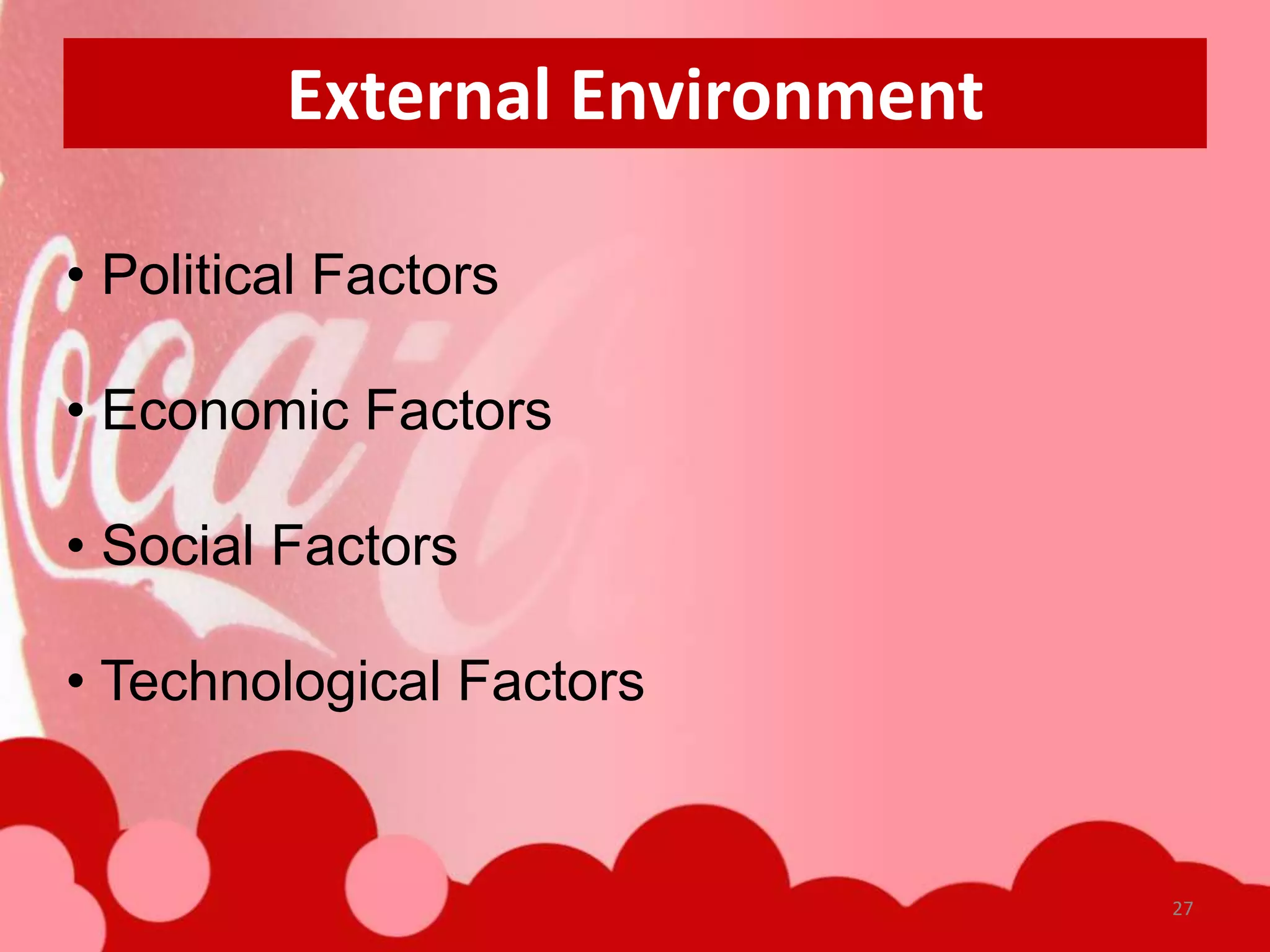 External Environment

• Political Factors

• Economic Factors

• Social Factors

• Technological Factors

27